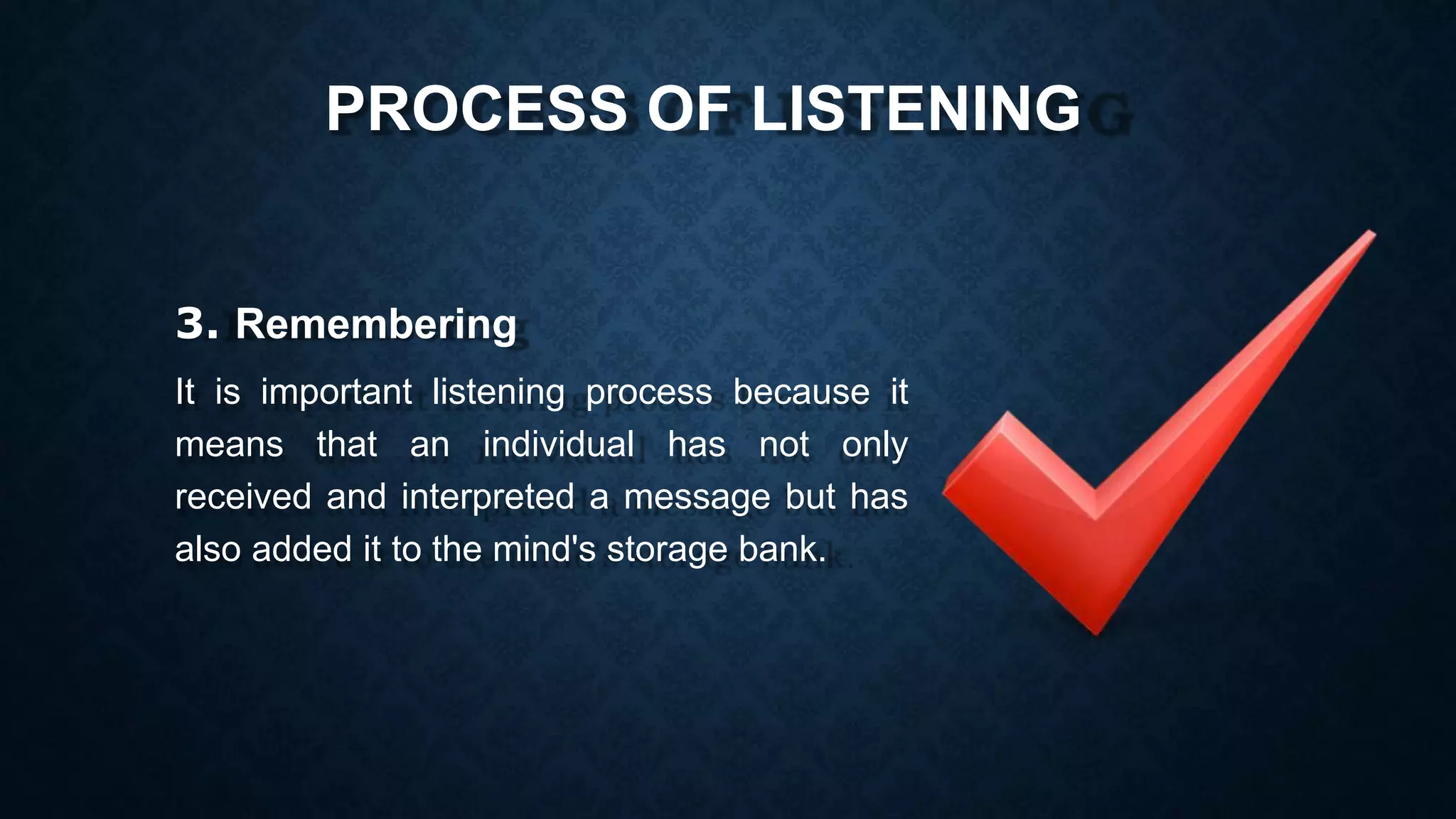 PROCESS OF LISTENING

3. Remembering

It is important listening process because it means that an individual has not only received and interpreted a message but has also added it to the mind's storage bank.